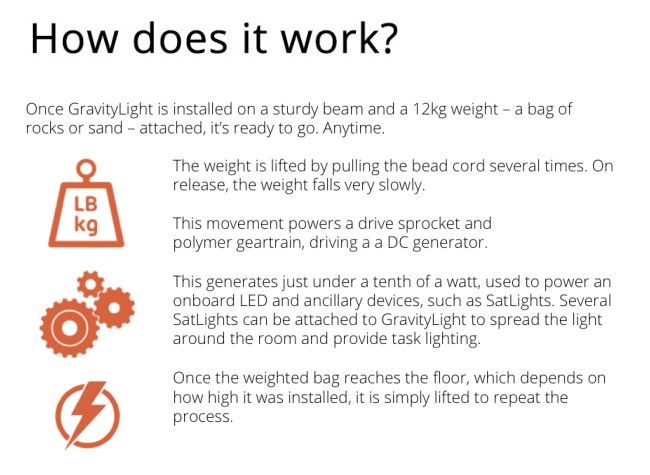 How does it work?

Once GravityLight is installed on a sturdy beam and a 12kg weight – a bag of rocks or sand – attached, it's ready to go. Anytime.

LB
kg

The weight is lifted by pulling the bead cord several times. On release, the weight falls very slowly.

This movement powers a drive sprocket and polymer geartrain, driving a a DC generator.

This generates just under a tenth of a watt, used to power an onboard LED and ancillary devices, such as SatLights. Several SatLights can be attached to GravityLight to spread the light around the room and provide task lighting.

Once the weighted bag reaches the floor, which depends on how high it was installed, it is simply lifted to repeat the process.